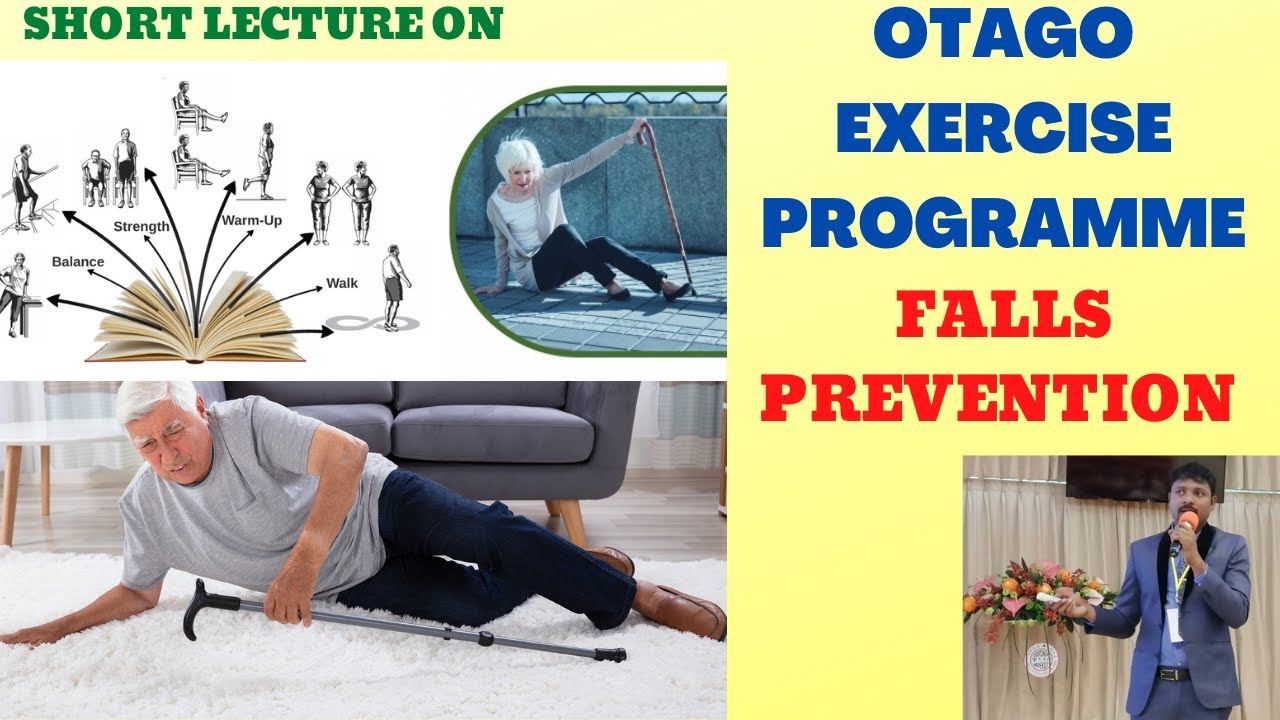 SHORT LECTURE ON

Strength
Warm-Up
Balance
Walk

OTAGO
EXERCISE
PROGRAMME
FALLS
PREVENTION